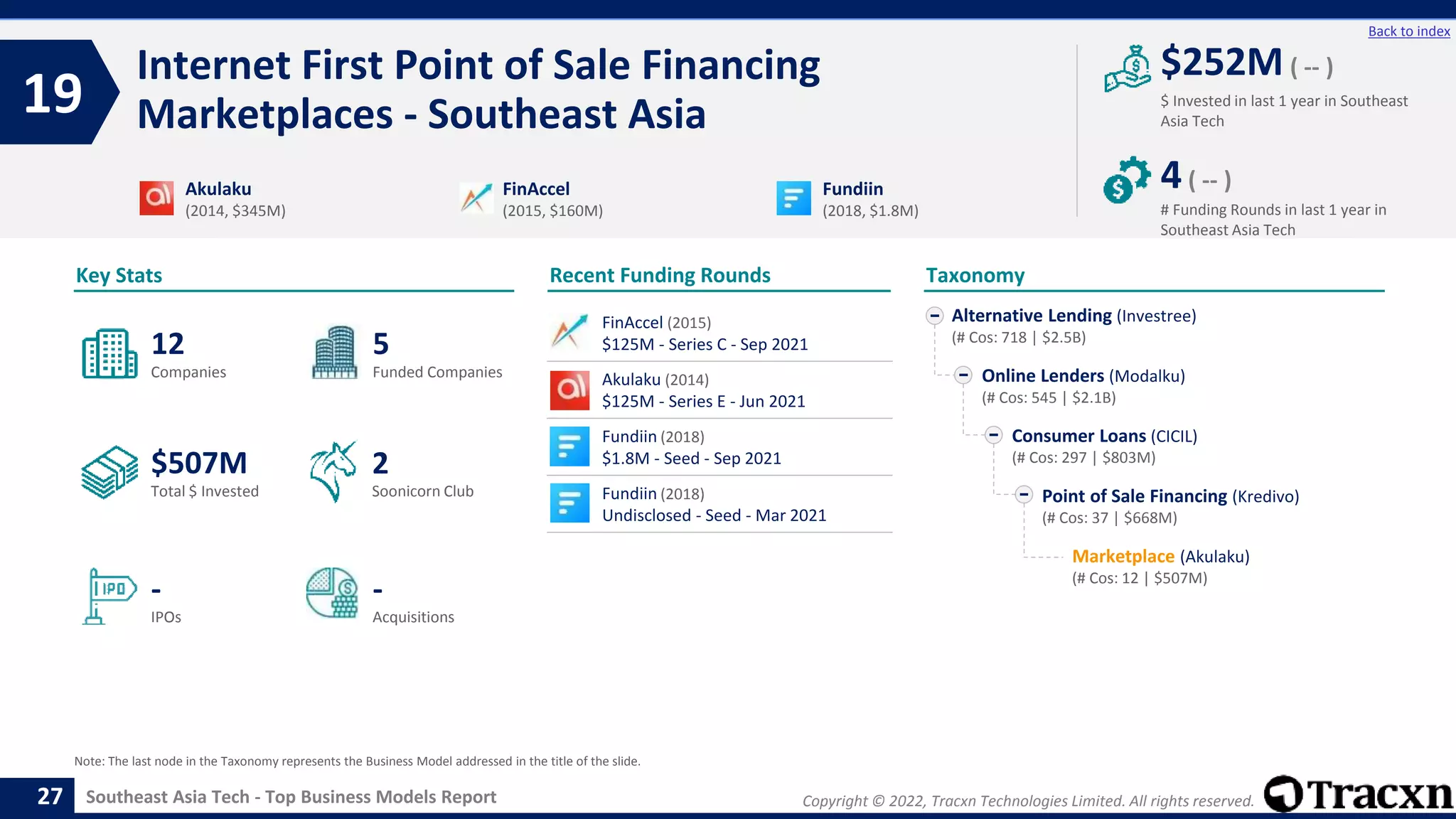 Back to index

19

Internet First Point of Sale Financing Marketplaces - Southeast Asia

$252M ( -- )
$ Invested in last 1 year in Southeast Asia Tech

4 ( -- )
# Funding Rounds in last 1 year in Southeast Asia Tech

Akulaku
(2014, $345M)

FinAccel
(2015, $160M)

Fundiin
(2018, $1.8M)

Key Stats

12
Companies

5
Funded Companies

$507M
Total $ Invested

2
Soonicorn Club

IPO

-
IPOs

-
Acquisitions

Recent Funding Rounds

FinAccel (2015)
$125M - Series C - Sep 2021

Akulaku (2014)
$125M - Series E - Jun 2021

Fundiin (2018)
$1.8M - Seed - Sep 2021

Fundiin (2018)
Undisclosed - Seed - Mar 2021

Taxonomy

Alternative Lending (Investree)
(# Cos: 718 | $2.5B)

Online Lenders (Modalku)
(# Cos: 545 | $2.1B)

Consumer Loans (CICIL)
(# Cos: 297 | $803M)

Point of Sale Financing (Kredivo)
(# Cos: 37 | $668M)

Marketplace (Akulaku)
(# Cos: 12 | $507M)

Note: The last node in the Taxonomy represents the Business Model addressed in the title of the slide.

27 Southeast Asia Tech - Top Business Models Report

Copyright © 2022, Tracxn Technologies Limited. All rights reserved.

Tracxn